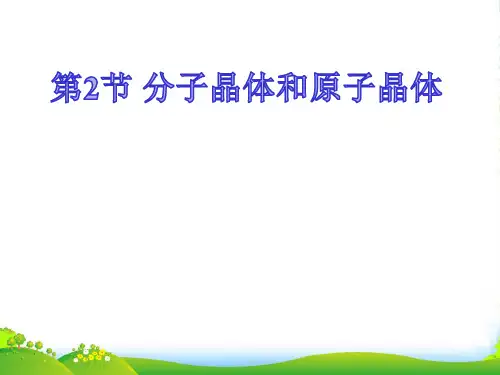 第2节 分子晶体和原子晶体